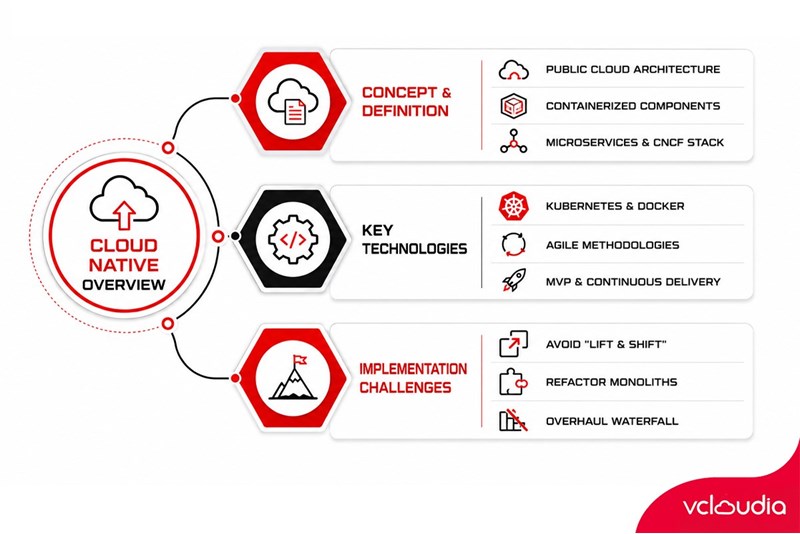 CLOUD NATIVE OVERVIEW

CONCEPT & DEFINITION

PUBLIC CLOUD ARCHITECTURE

CONTAINERIZED COMPONENTS

MICROSERVICES & CNCF STACK

KEY TECHNOLOGIES

KUBERNETES & DOCKER

AGILE METHODOLOGIES

MVP & CONTINUOUS DELIVERY

IMPLEMENTATION CHALLENGES

AVOID "LIFT & SHIFT"

REFACTOR MONOLITHS

OVERHAUL WATERFALL

vcloudia